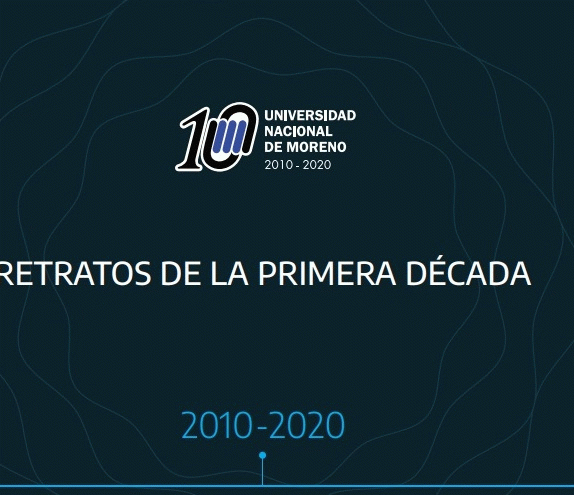 10 UNIVERSIDAD
NACIONAL
DE MORENO
2010 - 2020

RETRATOS DE LA PRIMERA DÉCADA

2010-2020